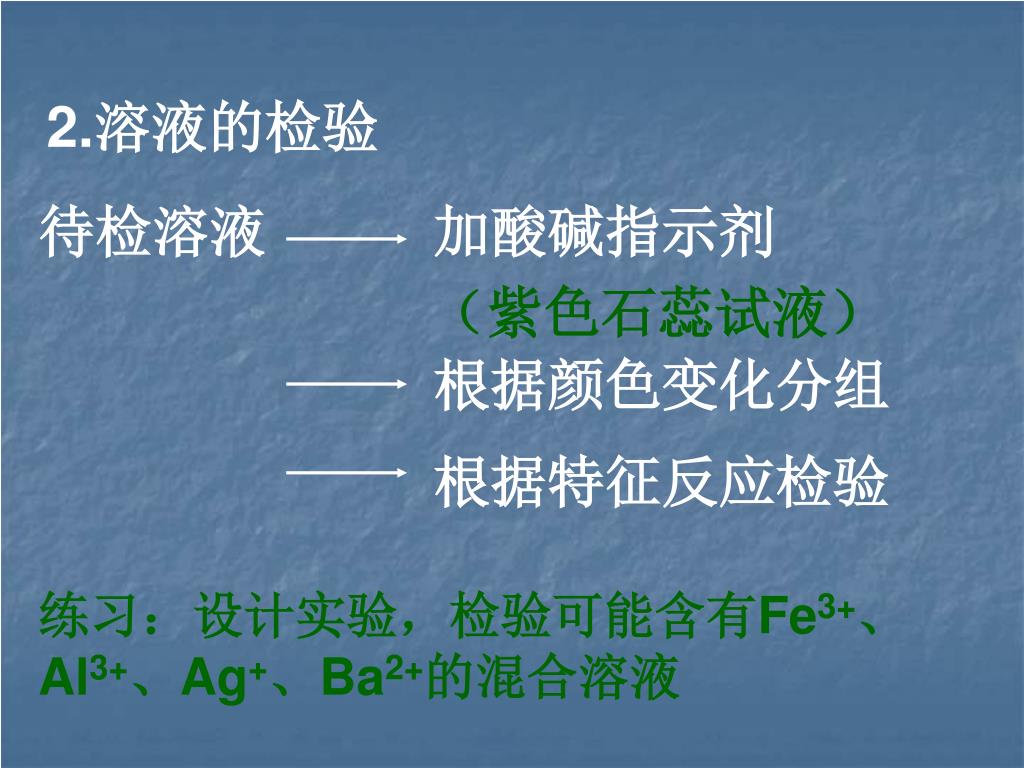 2.溶液的检验

待检溶液 —— 加酸碱指示剂

（紫色石蕊试液）

—— 根据颜色变化分组

—— 根据特征反应检验

练习：设计实验，检验可能含有$Fe^{3+}$、$Al^{3+}$、$Ag^{+}$、$Ba^{2+}$的混合溶液